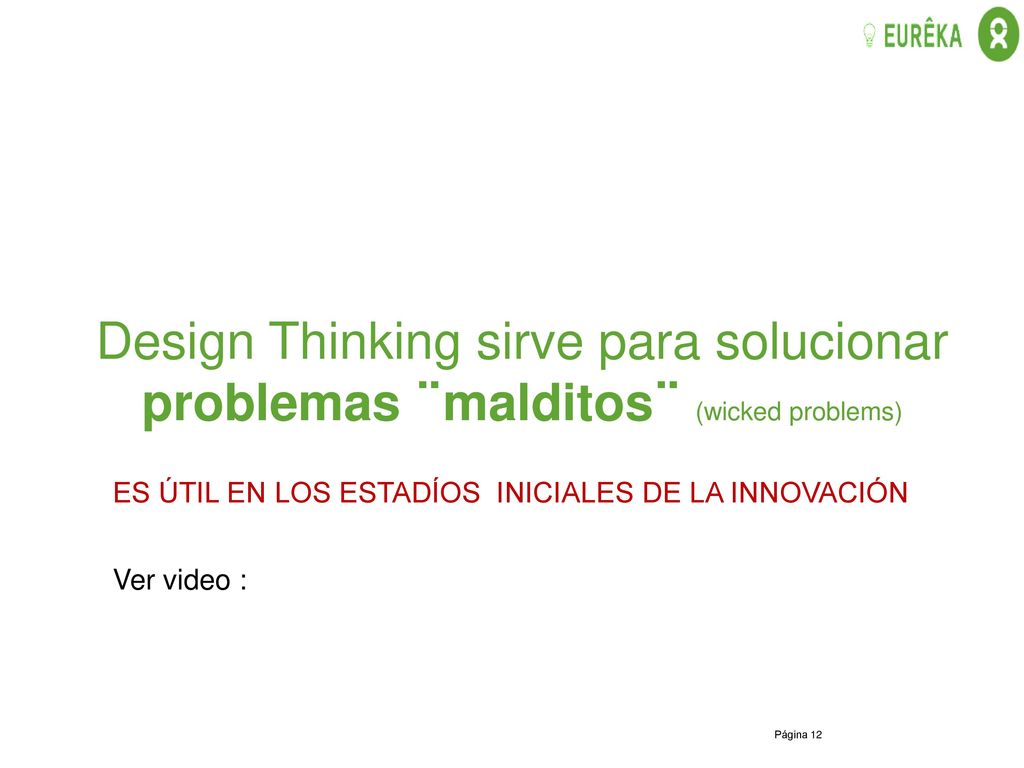 EURÊKA

Design Thinking sirve para solucionar problemas ¨malditos¨ (wicked problems)

ES ÚTIL EN LOS ESTADÍOS INICIALES DE LA INNOVACIÓN

Ver video :

Página 12